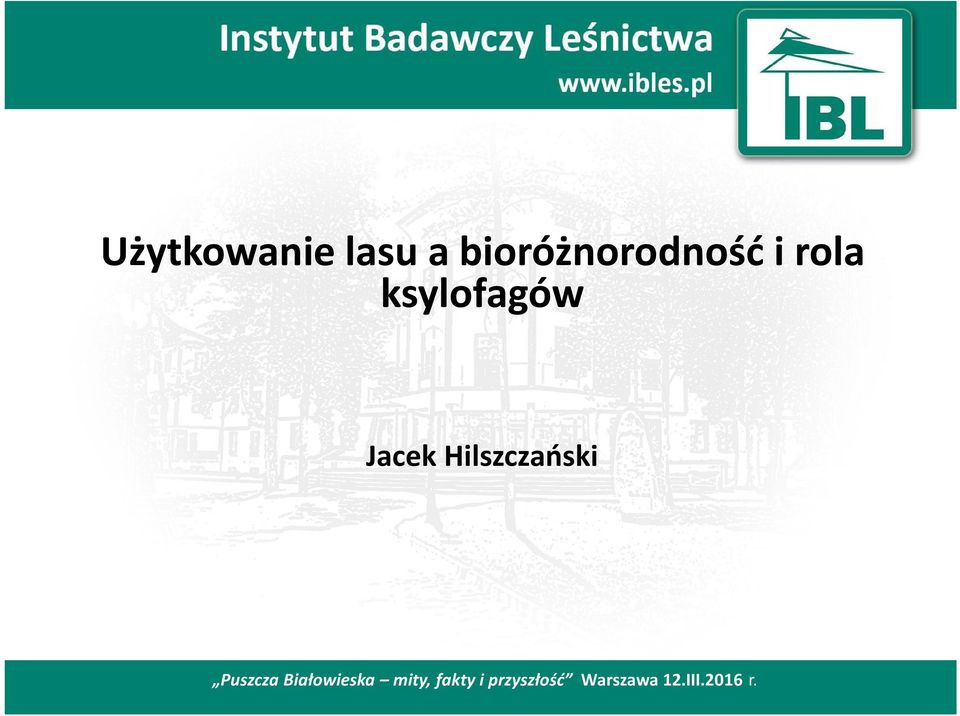 Instytut Badawczy Leśnictwa
www.ibles.pl

IBL

Użytkowanie lasu a bioróżnorodność i rola ksylofagów

Jacek Hilszczański

„Puszcza Białowieska – mity, fakty i przyszłość” Warszawa 12.III.2016 r.